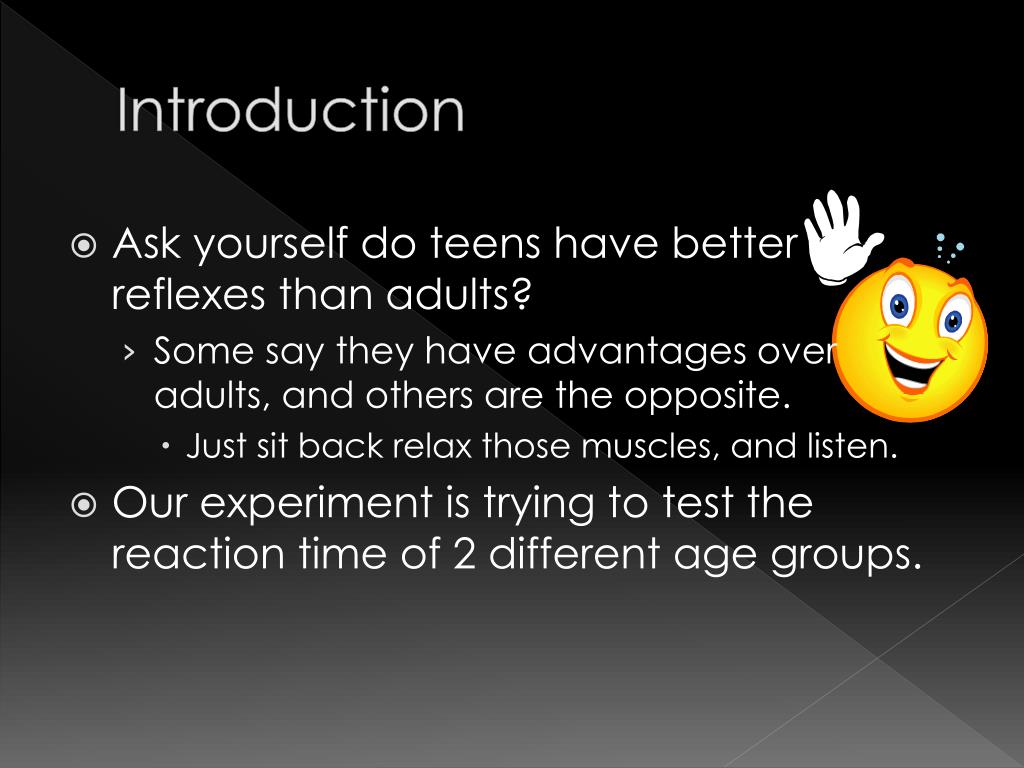 Introduction

Ask yourself do teens have better reflexes than adults?

Some say they have advantages over adults, and others are the opposite.

Just sit back relax those muscles, and listen.

Our experiment is trying to test the reaction time of 2 different age groups.